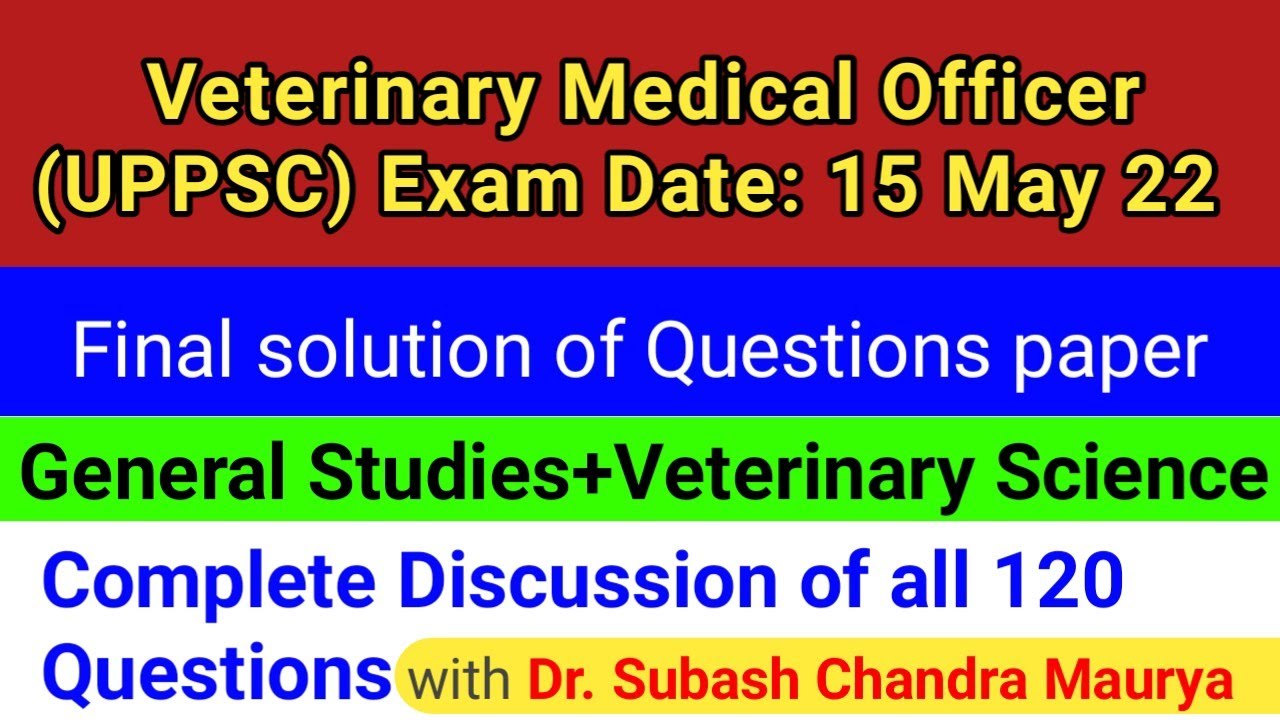 Veterinary Medical Officer (UPPSC) Exam Date: 15 May 22

Final solution of Questions paper

General Studies+Veterinary Science

Complete Discussion of all 120 Questions with Dr. Subash Chandra Maurya